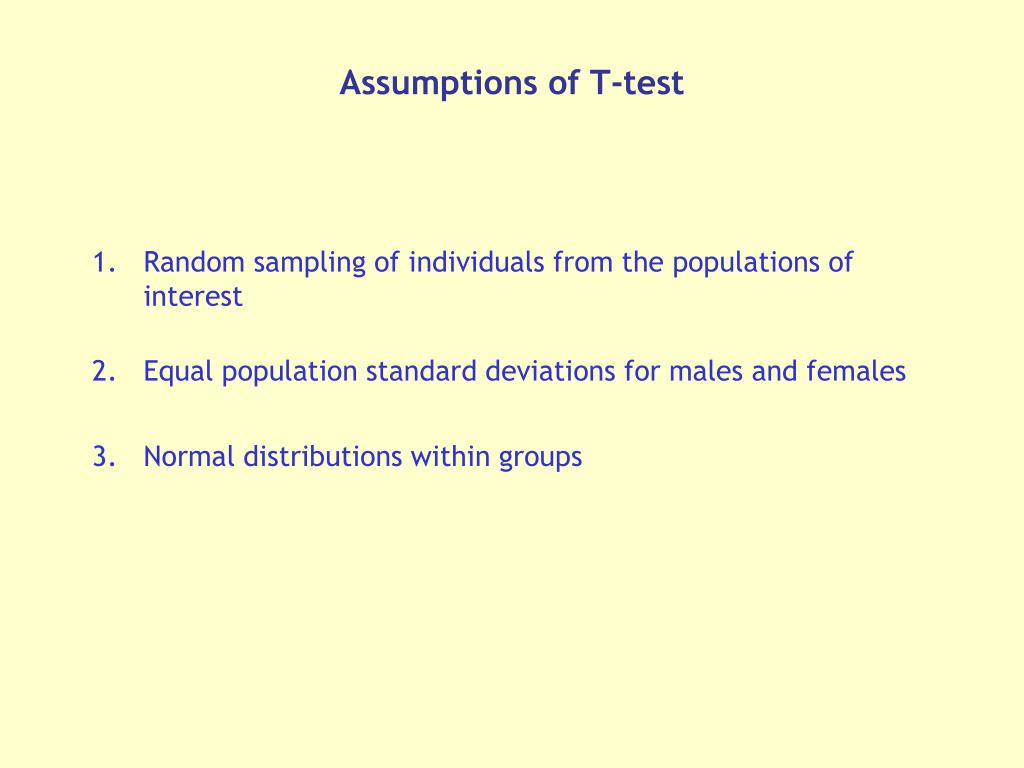 Assumptions of T-test

1. Random sampling of individuals from the populations of interest

2. Equal population standard deviations for males and females

3. Normal distributions within groups